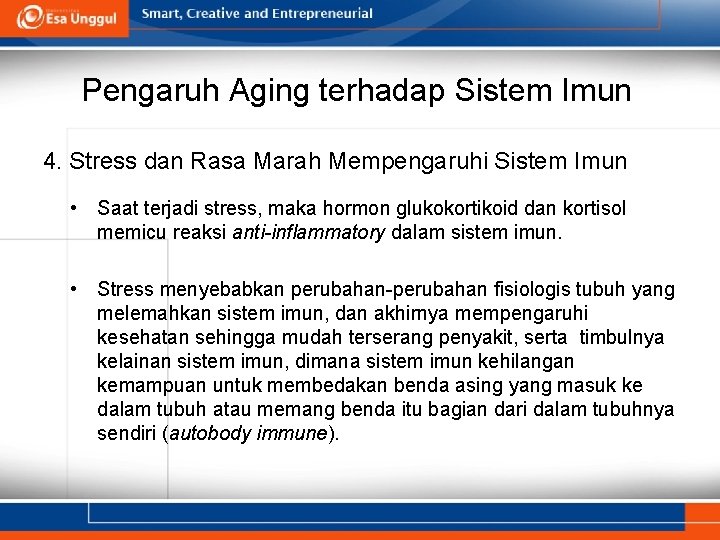 Esa Unggul

Smart, Creative and Entrepreneurial

Pengaruh Aging terhadap Sistem Imun

4. Stress dan Rasa Marah Mempengaruhi Sistem Imun

• Saat terjadi stress, maka hormon glukokortikoid dan kortisol memicu reaksi anti-inflammatory dalam sistem imun.

• Stress menyebabkan perubahan-perubahan fisiologis tubuh yang melemahkan sistem imun, dan akhirnya mempengaruhi kesehatan sehingga mudah terserang penyakit, serta timbulnya kelainan sistem imun, dimana sistem imun kehilangan kemampuan untuk membedakan benda asing yang masuk ke dalam tubuh atau memang benda itu bagian dari dalam tubuhnya sendiri (autobody immune).